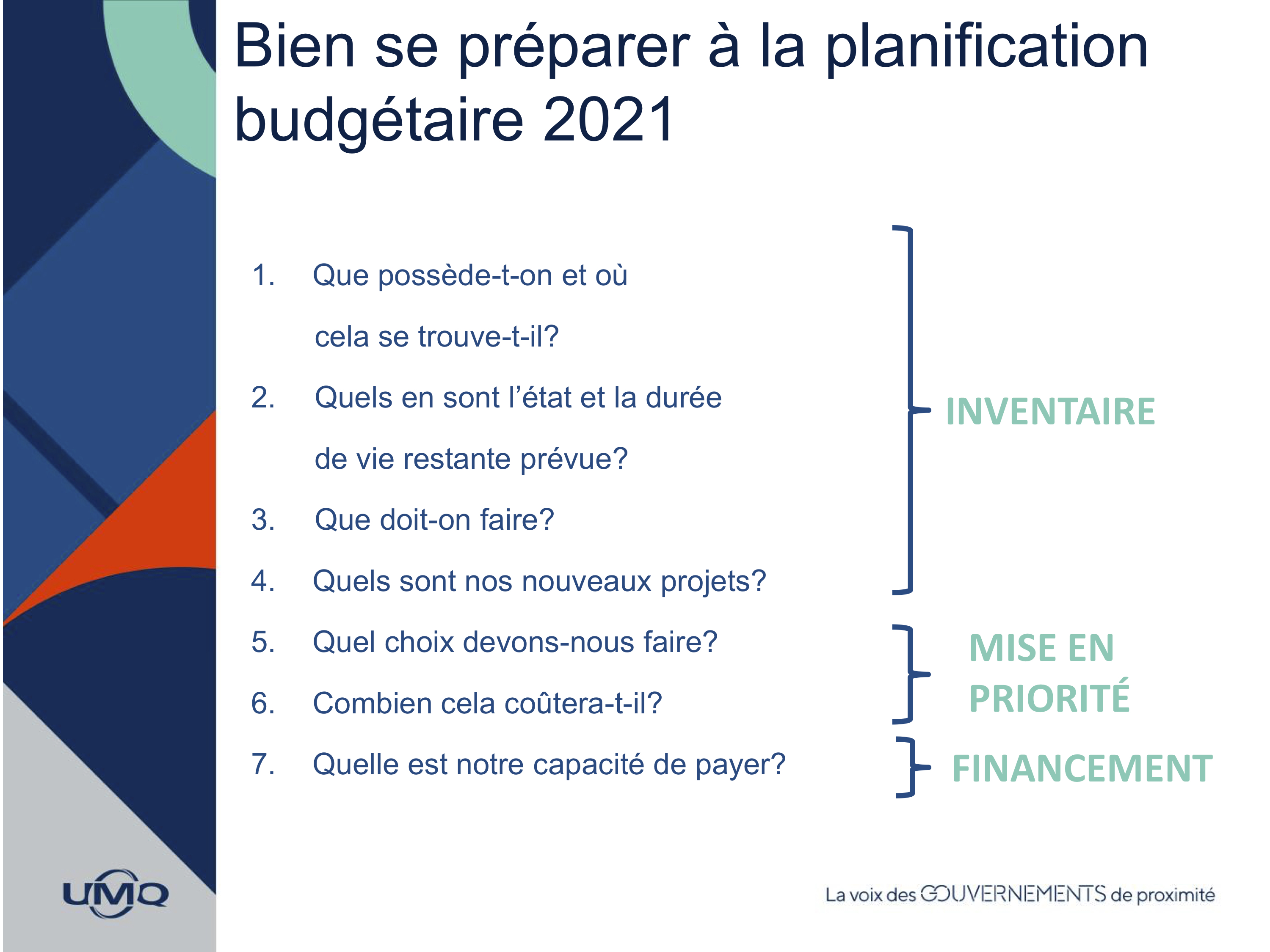 Bien se préparer à la planification budgétaire 2021

1. Que possède-t-on et où cela se trouve-t-il?
2. Quels en sont l'état et la durée de vie restante prévue?
3. Que doit-on faire?
4. Quels sont nos nouveaux projets?
5. Quel choix devons-nous faire?
6. Combien cela coûtera-t-il?
7. Quelle est notre capacité de payer?

INVENTAIRE

MISE EN PRIORITÉ

FINANCEMENT

UMQ

La voix des GOUVERNEMENTS de proximité